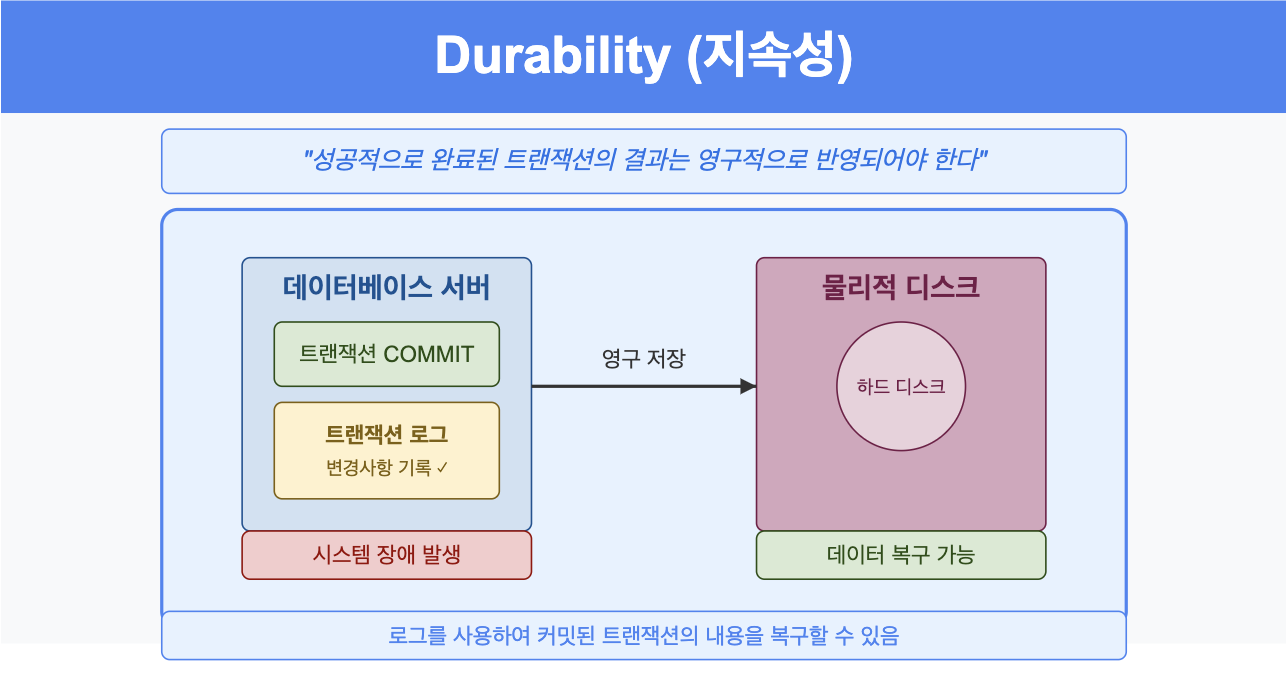 Durability (지속성)

"성공적으로 완료된 트랜잭션의 결과는 영구적으로 반영되어야 한다"

데이터베이스 서버

트랜잭션 COMMIT

트랜잭션 로그

변경사항 기록 ✓

시스템 장애 발생

영구 저장

물리적 디스크

하드 디스크

데이터 복구 가능

로그를 사용하여 커밋된 트랜잭션의 내용을 복구할 수 있음